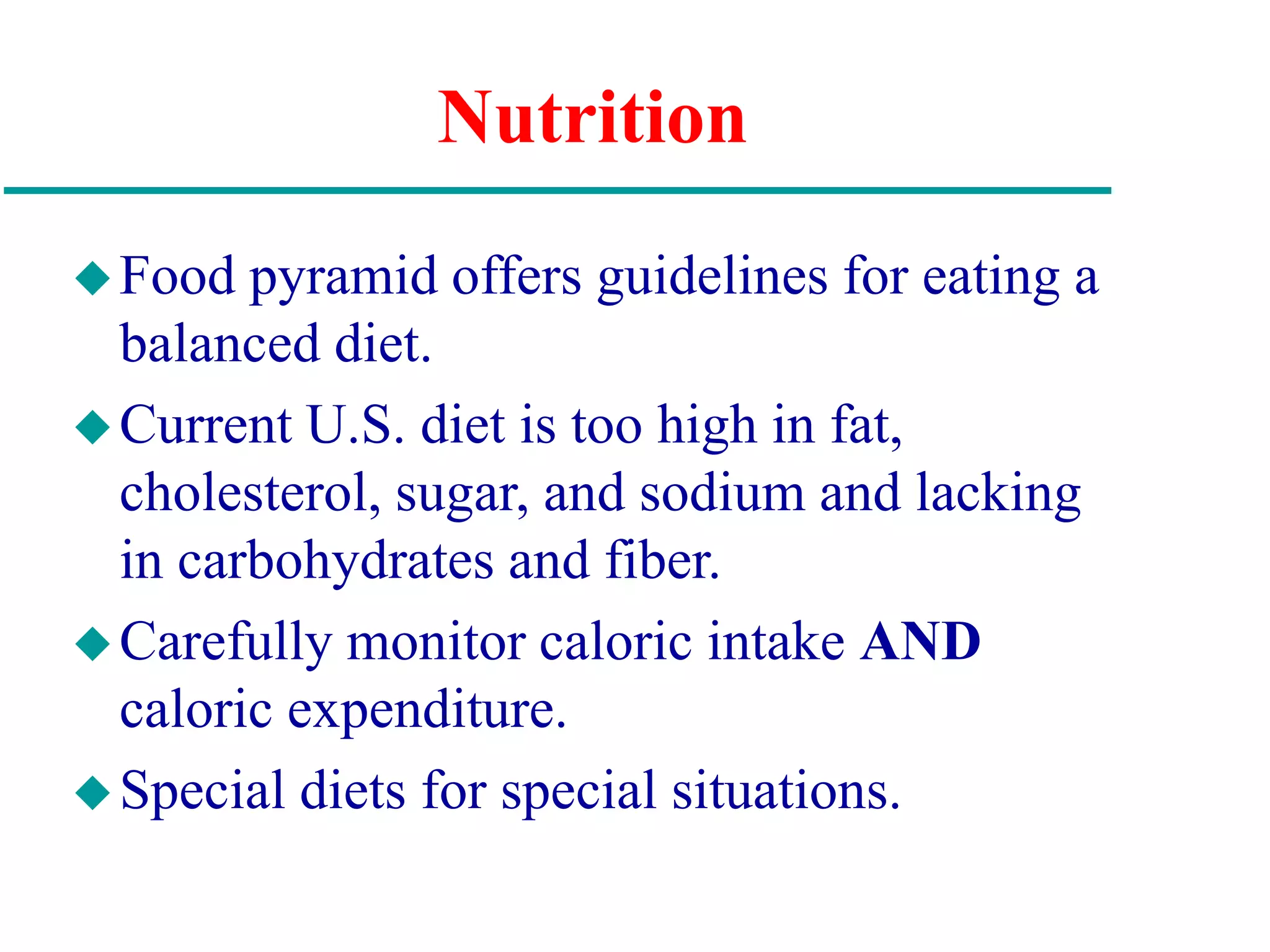 Nutrition

◆ Food pyramid offers guidelines for eating a balanced diet.

◆ Current U.S. diet is too high in fat, cholesterol, sugar, and sodium and lacking in carbohydrates and fiber.

◆ Carefully monitor caloric intake AND caloric expenditure.

◆ Special diets for special situations.